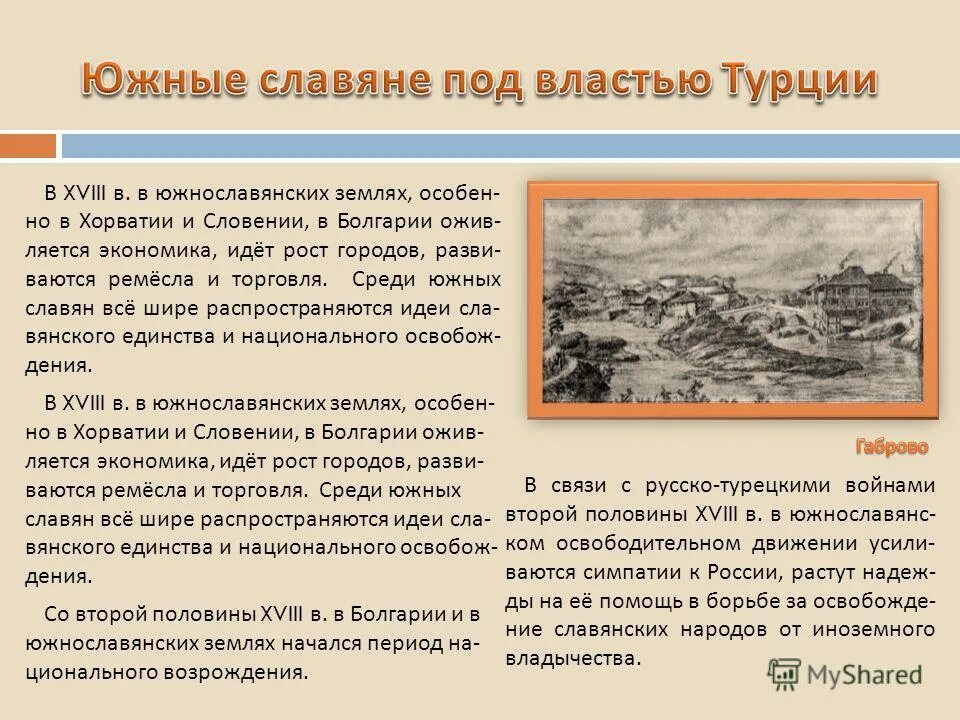 Южные славяне под властью Турции

В XVIII в. в южнославянских землях, особенно в Хорватии и Словении, в Болгарии оживляется экономика, идёт рост городов, развиваются ремёсла и торговля. Среди южных славян всё шире распространяются идеи славянского единства и национального освобождения.

В XVIII в. в южнославянских землях, особенно в Хорватии и Словении, в Болгарии оживляется экономика, идёт рост городов, развиваются ремёсла и торговля. Среди южных славян всё шире распространяются идеи славянского единства и национального освобождения.

Со второй половины XVIII в. в Болгарии и в южнославянских землях начался период национального возрождения.

Габрово

В связи с русско-турецкими войнами второй половины XVIII в. в южнославянском освободительном движении усиливаются симпатии к России, растут надежды на её помощь в борьбе за освобождение славянских народов от иноземного владычества.

MyShared